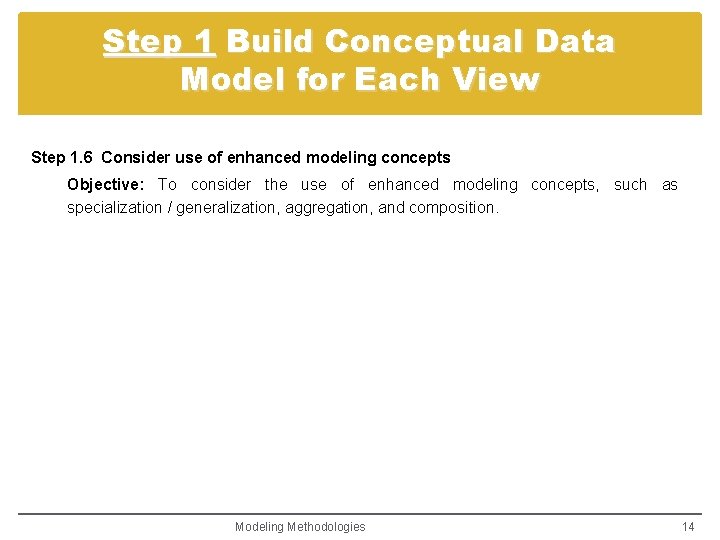 Step 1 Build Conceptual Data Model for Each View

Step 1.6 Consider use of enhanced modeling concepts

Objective: To consider the use of enhanced modeling concepts, such as specialization / generalization, aggregation, and composition.

Modeling Methodologies

14